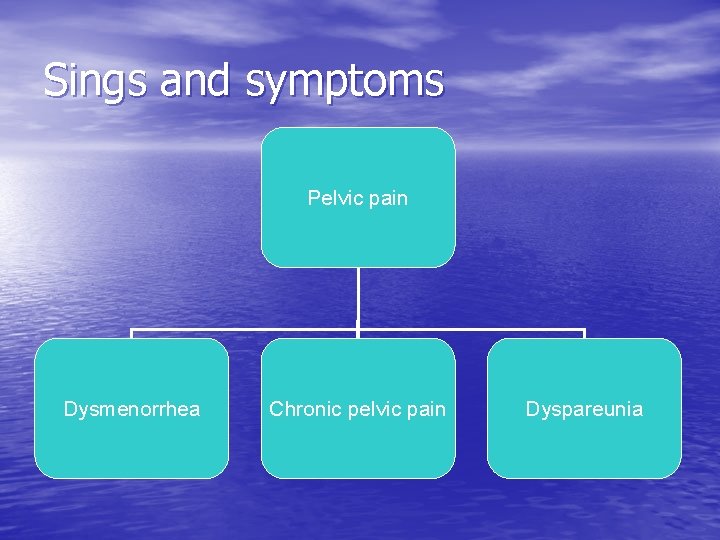 Sings and symptoms

Pelvic pain

Dysmenorrhea

Chronic pelvic pain

Dyspareunia